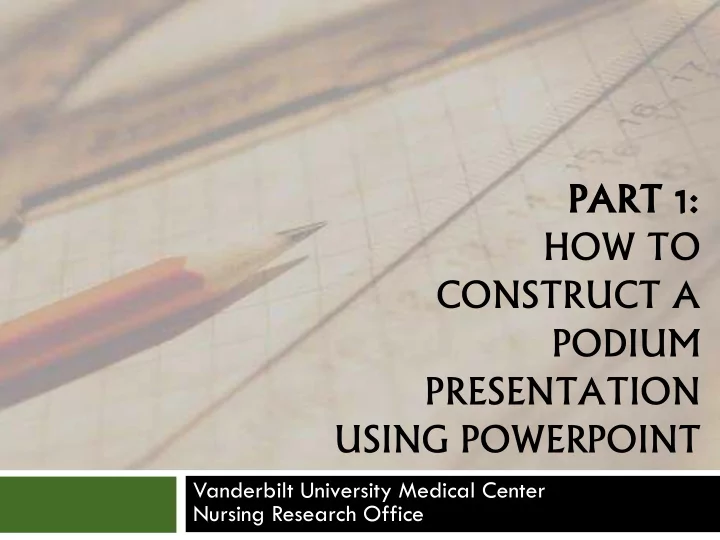 PART 1:
HOW TO CONSTRUCT A PODIUM PRESENTATION USING POWERPOINT

Vanderbilt University Medical Center
Nursing Research Office